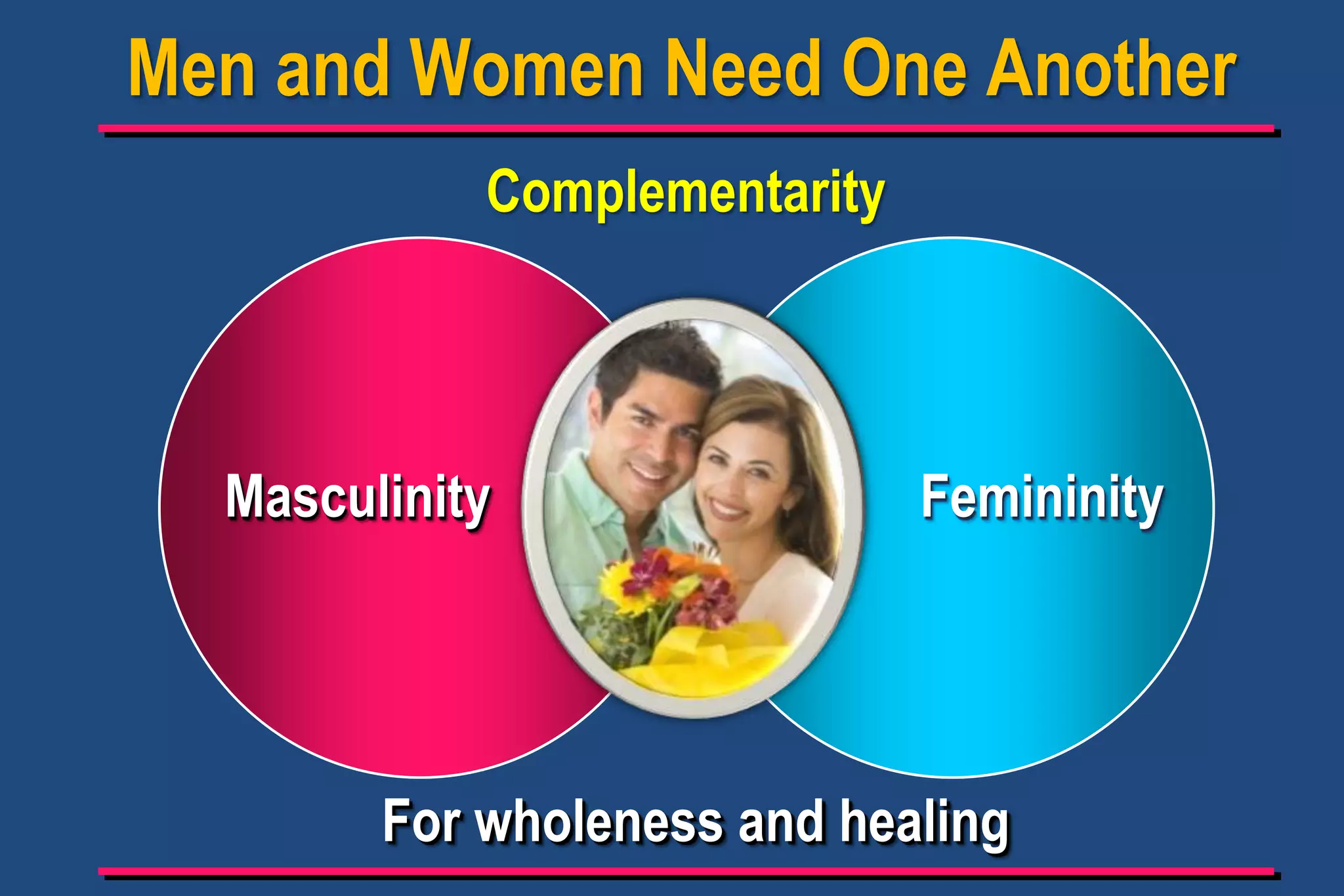 Men and Women Need One Another

Complementarity

Masculinity

Femininity

For wholeness and healing